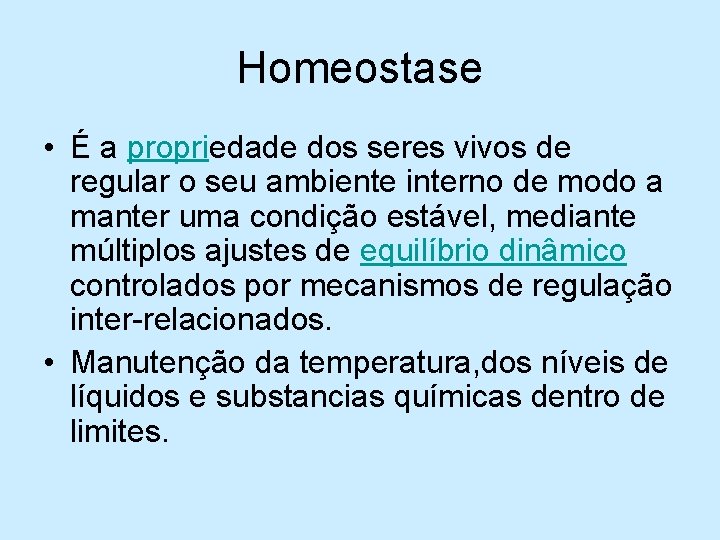 Homeostase

• É a propriedade dos seres vivos de regular o seu ambiente interno de modo a manter uma condição estável, mediante múltiplos ajustes de equilíbrio dinâmico controlados por mecanismos de regulação inter-relacionados.
• Manutenção da temperatura,dos níveis de líquidos e substancias químicas dentro de limites.